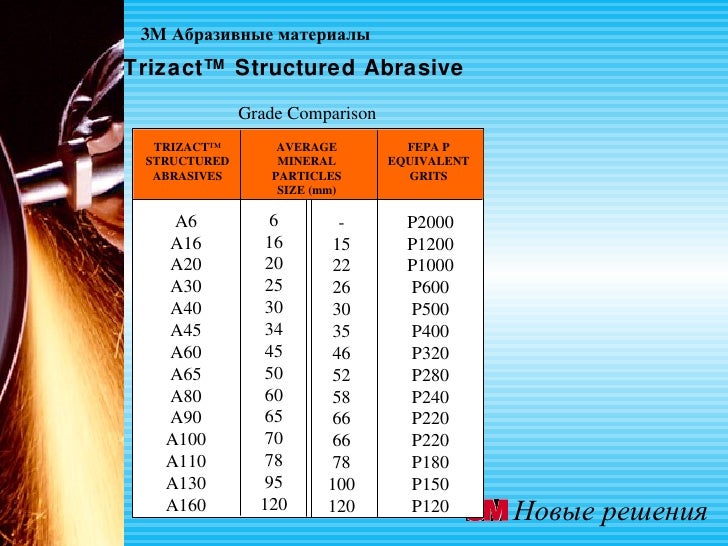 3M Абразивные материалы

Trizact™ Structured Abrasive

Grade Comparison

| TRIZACT™ STRUCTURED ABRASIVES | AVERAGE MINERAL PARTICLES SIZE (mm) | | FEPA P EQUIVALENT GRITS |
|---|---|---|---|
| A6 | 6 | - | P2000 |
| A16 | 16 | 15 | P1200 |
| A20 | 20 | 22 | P1000 |
| A30 | 25 | 26 | P600 |
| A40 | 30 | 30 | P500 |
| A45 | 34 | 35 | P400 |
| A60 | 45 | 46 | P320 |
| A65 | 50 | 52 | P280 |
| A80 | 60 | 58 | P240 |
| A90 | 65 | 66 | P220 |
| A100 | 70 | 66 | P220 |
| A110 | 78 | 78 | P180 |
| A130 | 95 | 100 | P150 |
| A160 | 120 | 120 | P120 |

3M Новые решения